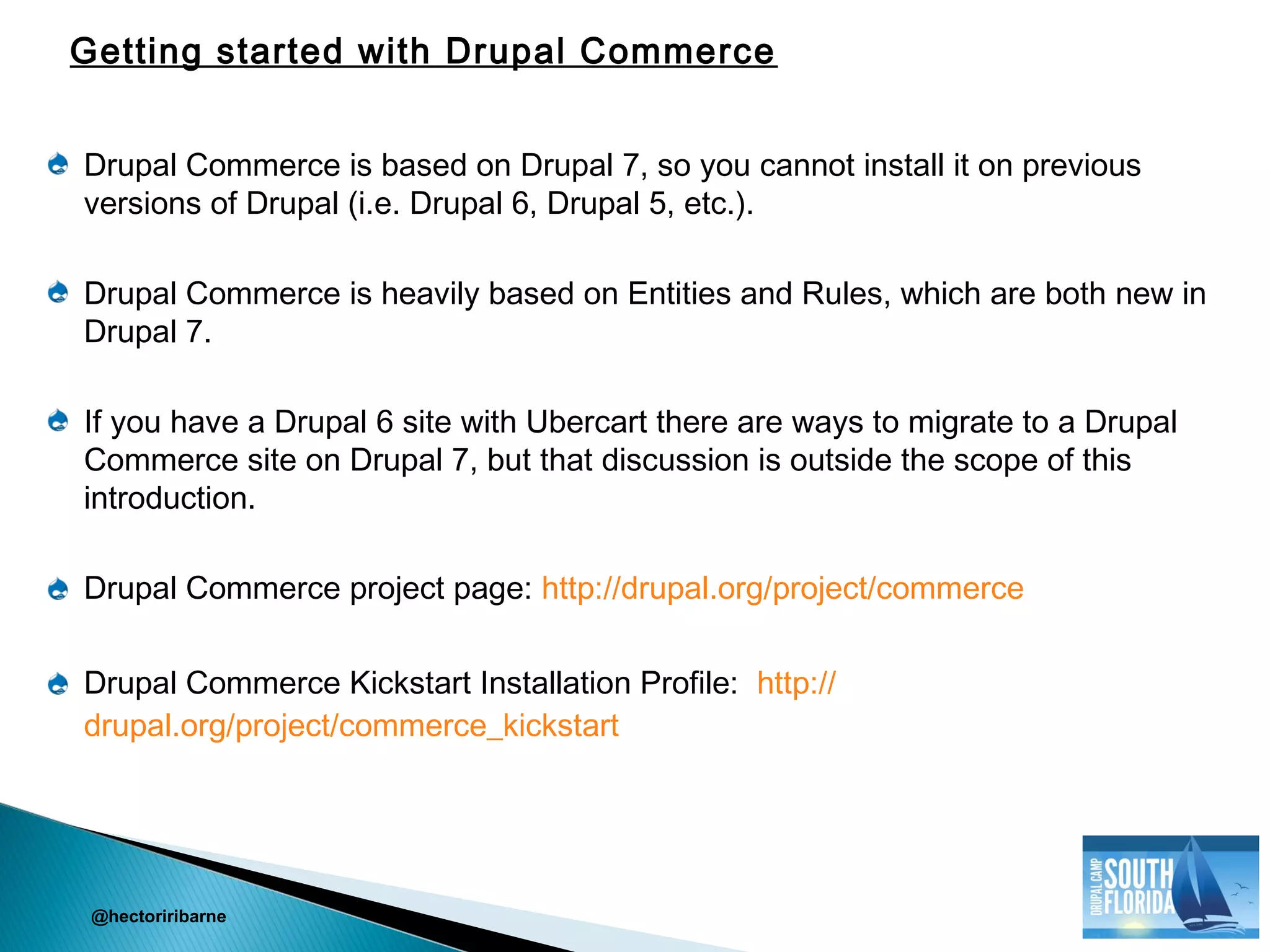 Getting started with Drupal Commerce

Drupal Commerce is based on Drupal 7, so you cannot install it on previous versions of Drupal (i.e. Drupal 6, Drupal 5, etc.).

Drupal Commerce is heavily based on Entities and Rules, which are both new in Drupal 7.

If you have a Drupal 6 site with Ubercart there are ways to migrate to a Drupal Commerce site on Drupal 7, but that discussion is outside the scope of this introduction.

Drupal Commerce project page: http://drupal.org/project/commerce

Drupal Commerce Kickstart Installation Profile: http://drupal.org/project/commerce_kickstart

@hectoriribarne

DRUPAL CAMP SOUTH FLORIDA